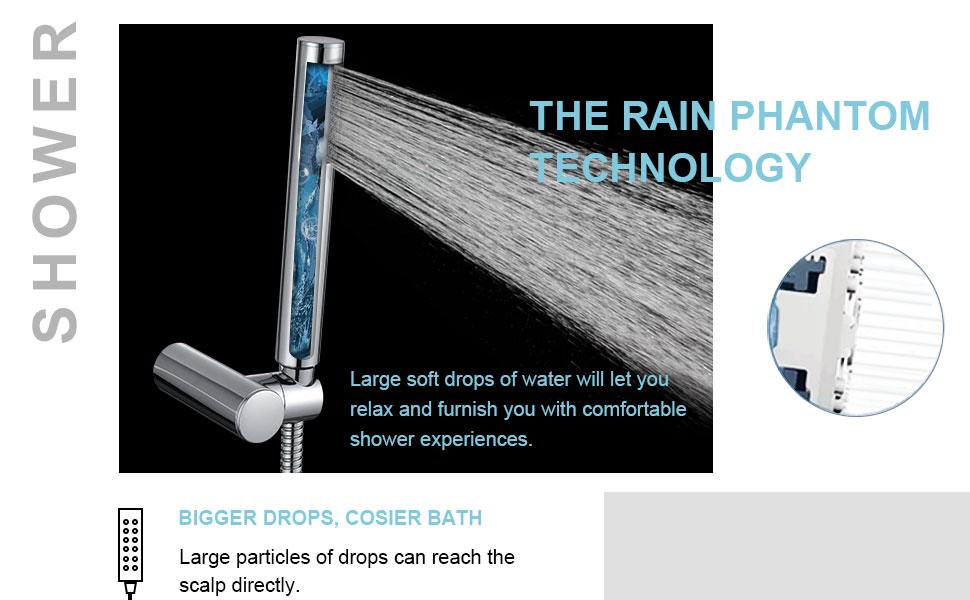 SHOWER

THE RAIN PHANTOM TECHNOLOGY

Large soft drops of water will let you relax and furnish you with comfortable shower experiences.

BIGGER DROPS, COSIER BATH

Large particles of drops can reach the scalp directly.